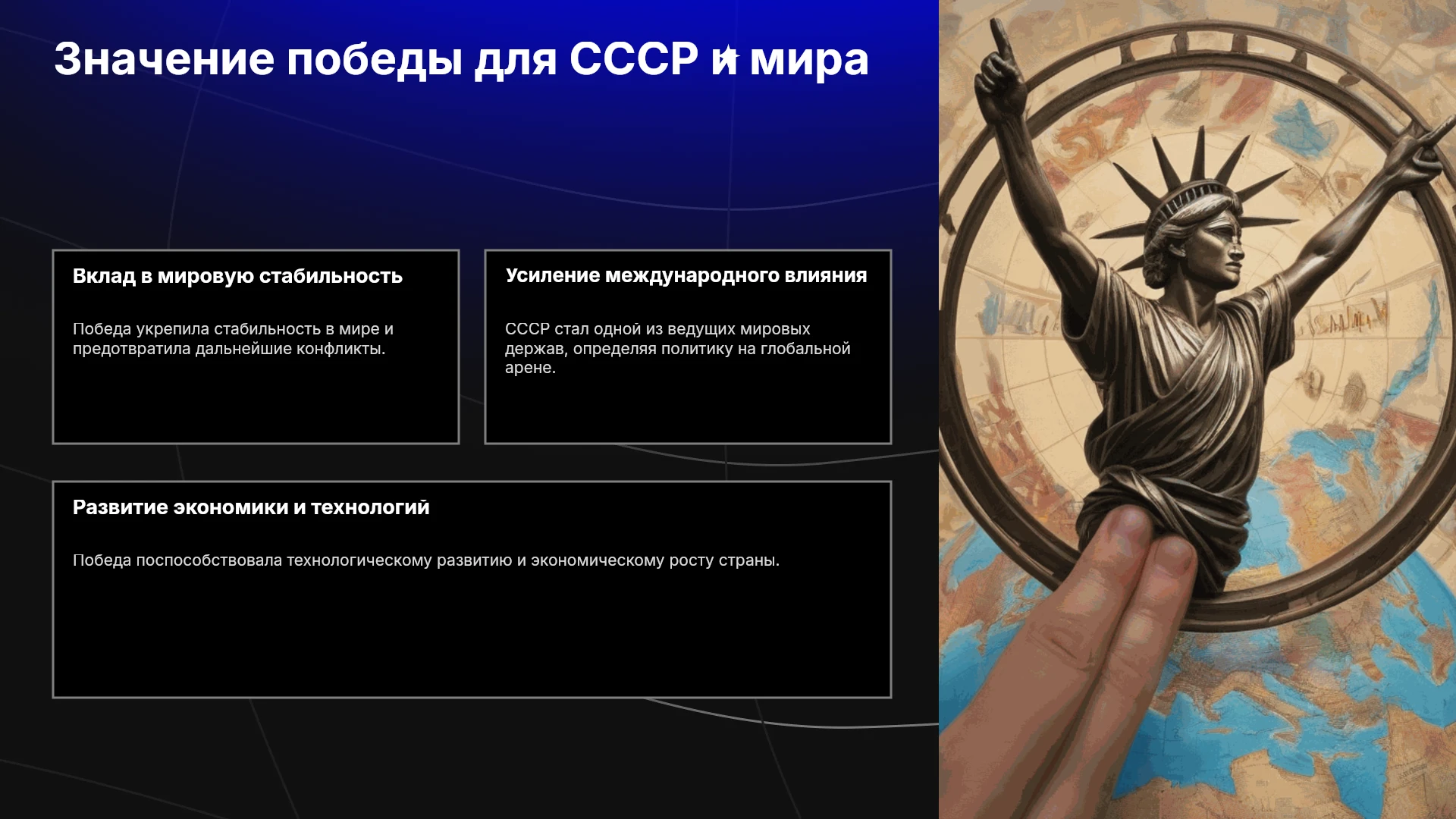 Значение победы для СССР и мира

Вклад в мировую стабильность

Победа укрепила стабильность в мире и предотвратила дальнейшие конфликты.

Усиление международного влияния

СССР стал одной из ведущих мировых держав, определяя политику на глобальной арене.

Развитие экономики и технологий

Победа поспособствовала технологическому развитию и экономическому росту страны.